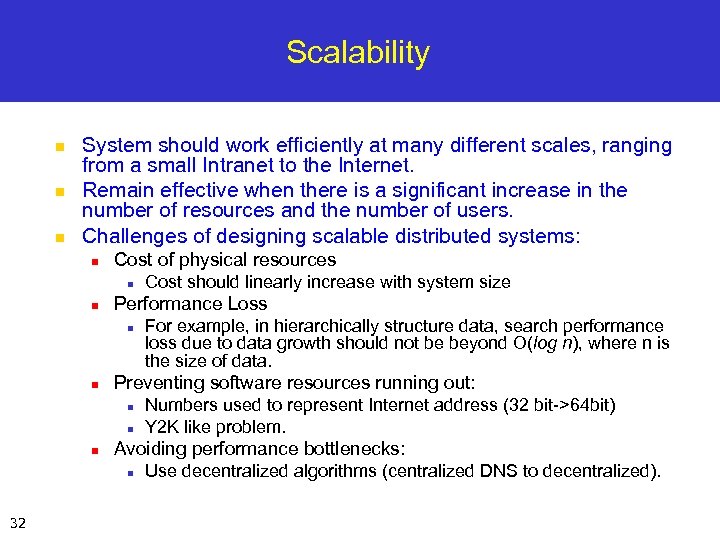 Scalability

- System should work efficiently at many different scales, ranging from a small Intranet to the Internet.
- Remain effective when there is a significant increase in the number of resources and the number of users.
- Challenges of designing scalable distributed systems:
  - Cost of physical resources
    - Cost should linearly increase with system size
  - Performance Loss
    - For example, in hierarchically structure data, search performance loss due to data growth should not be beyond O(*log n*), where n is the size of data.
  - Preventing software resources running out:
    - Numbers used to represent Internet address (32 bit->64bit)
    - Y2K like problem.
  - Avoiding performance bottlenecks:
    - Use decentralized algorithms (centralized DNS to decentralized).

32